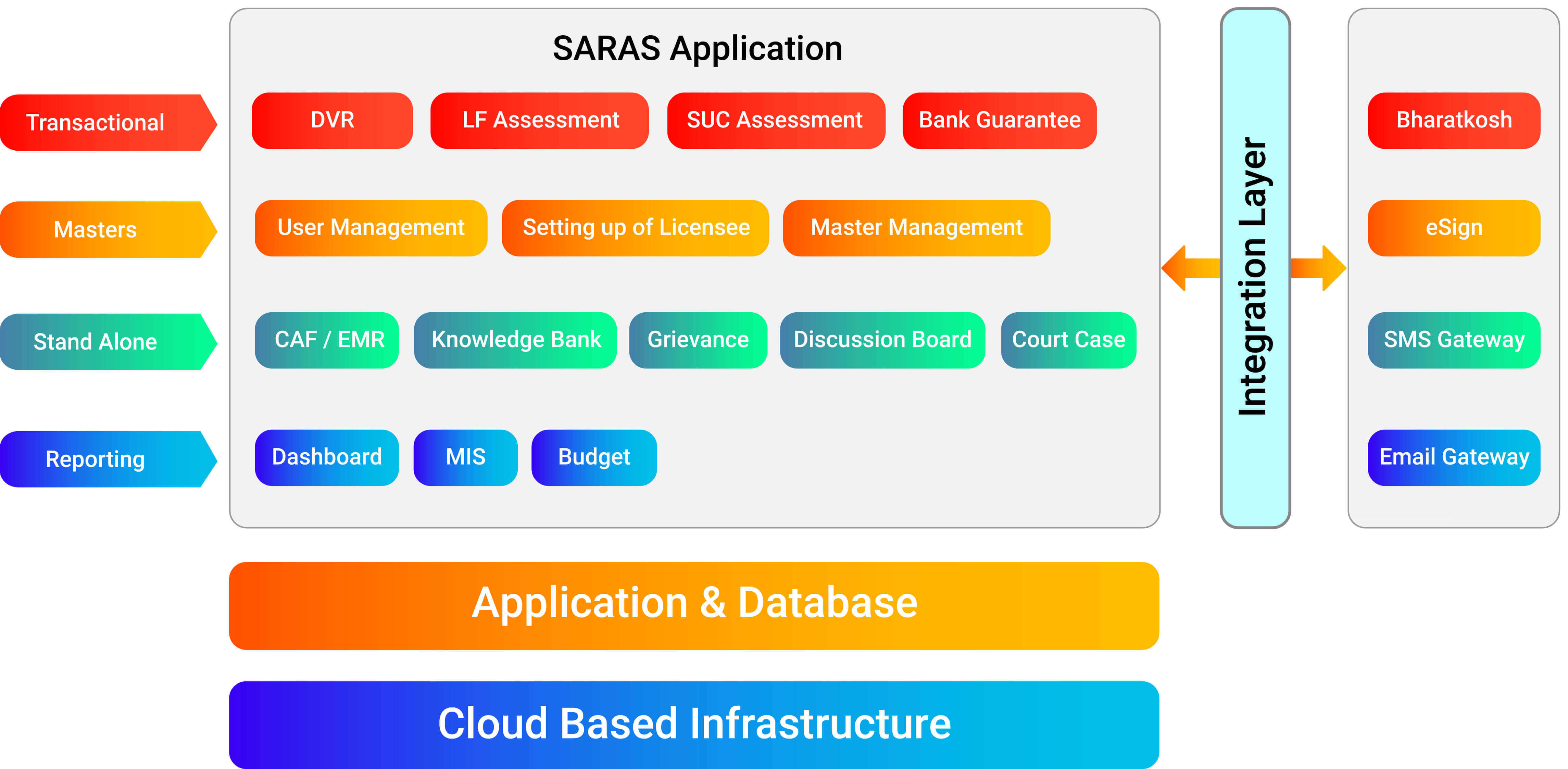 SARAS Application

Transactional

DVR

LF Assessment

SUC Assessment

Bank Guarantee

Masters

User Management

Setting up of Licensee

Master Management

Stand Alone

CAF / EMR

Knowledge Bank

Grievance

Discussion Board

Court Case

Reporting

Dashboard

MIS

Budget

Integration Layer

Bharatkosh

eSign

SMS Gateway

Email Gateway

Application & Database

Cloud Based Infrastructure